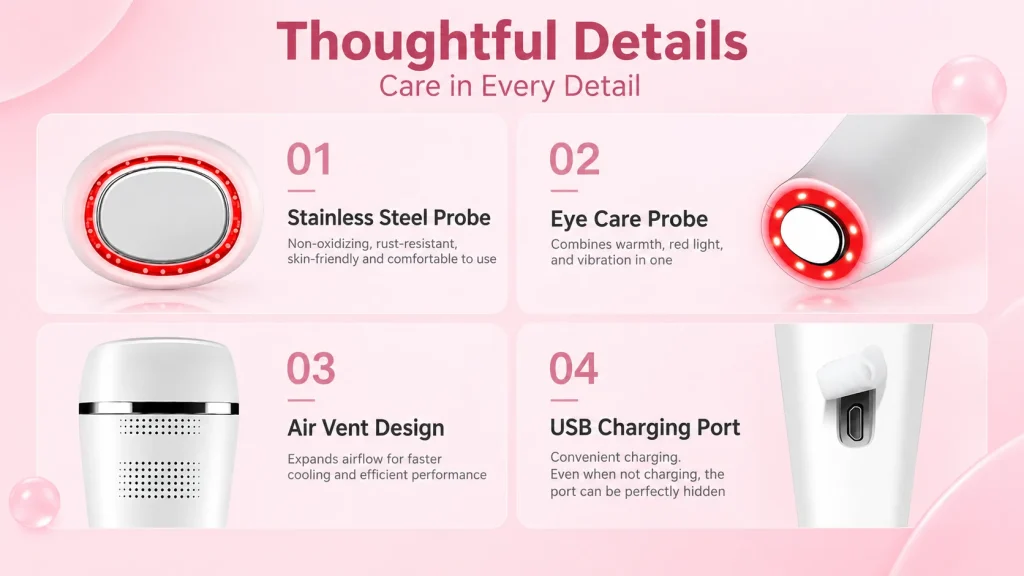 Thoughtful Details
Care in Every Detail

01

Stainless Steel Probe

Non-oxidizing, rust-resistant, skin-friendly and comfortable to use

02

Eye Care Probe

Combines warmth, red light, and vibration in one

03

Air Vent Design

Expands airflow for faster cooling and efficient performance

04

USB Charging Port

Convenient charging.
Even when not charging, the port can be perfectly hidden